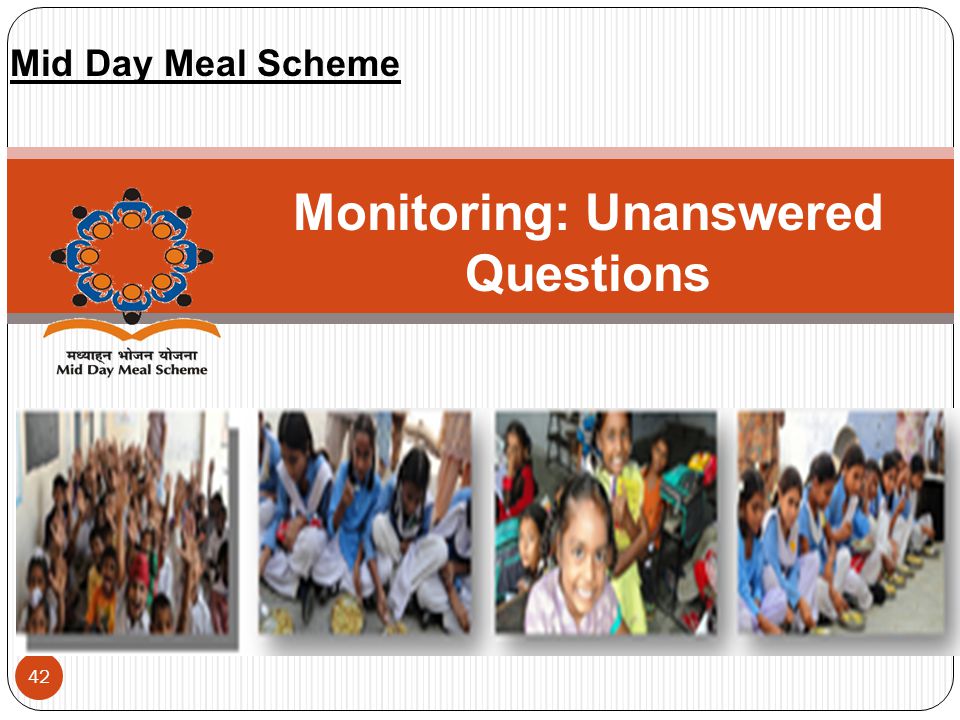 Mid Day Meal Scheme

Monitoring: Unanswered Questions

मध्याह्न भोजन योजना
Mid Day Meal Scheme

42